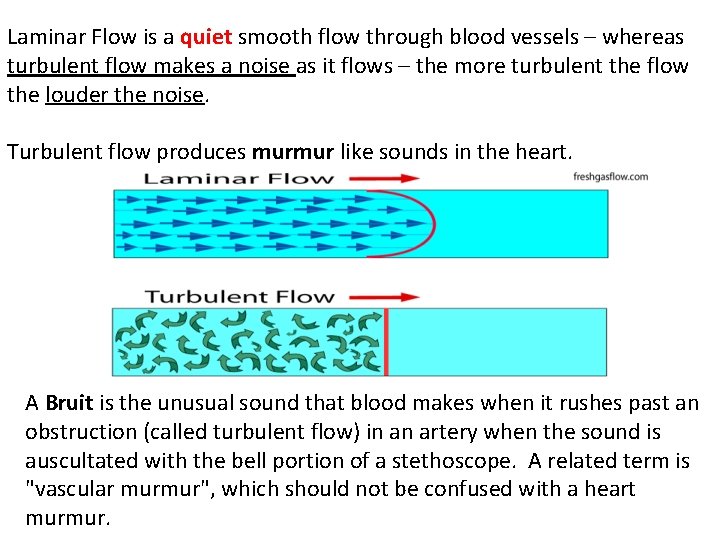 Laminar Flow is a quiet smooth flow through blood vessels – whereas turbulent flow makes a noise as it flows – the more turbulent the flow the louder the noise.

Turbulent flow produces murmur like sounds in the heart.

Laminar Flow

freshgasflow.com

Turbulent Flow

A Bruit is the unusual sound that blood makes when it rushes past an obstruction (called turbulent flow) in an artery when the sound is auscultated with the bell portion of a stethoscope. A related term is "vascular murmur", which should not be confused with a heart murmur.